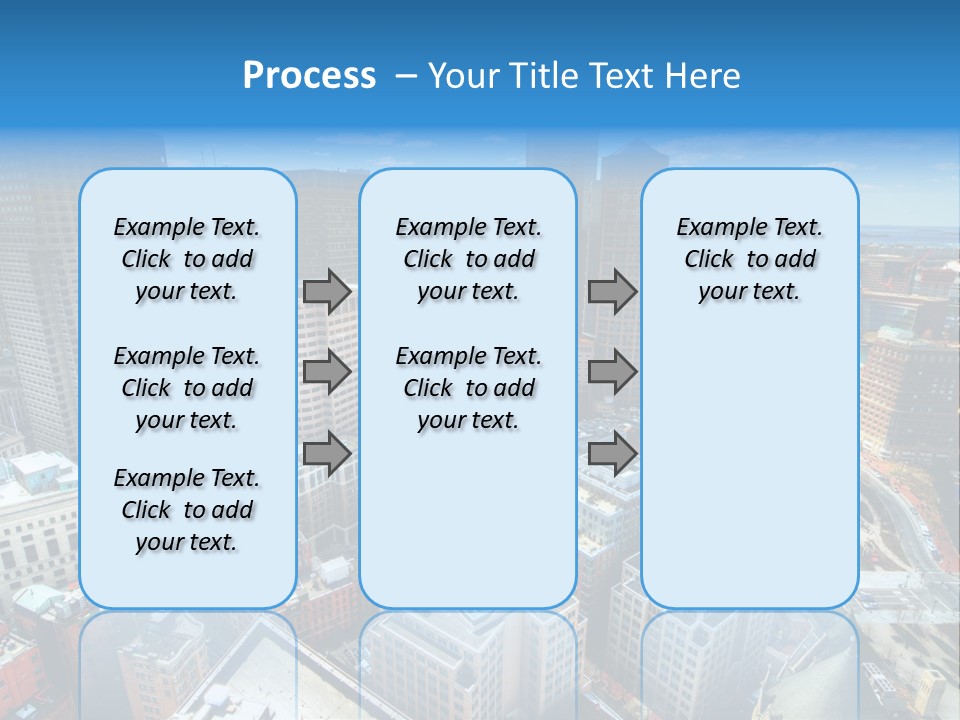 Process – Your Title Text Here

Example Text. Click to add your text.

Example Text. Click to add your text.

Example Text. Click to add your text.

Example Text. Click to add your text.

Example Text. Click to add your text.

Example Text. Click to add your text.